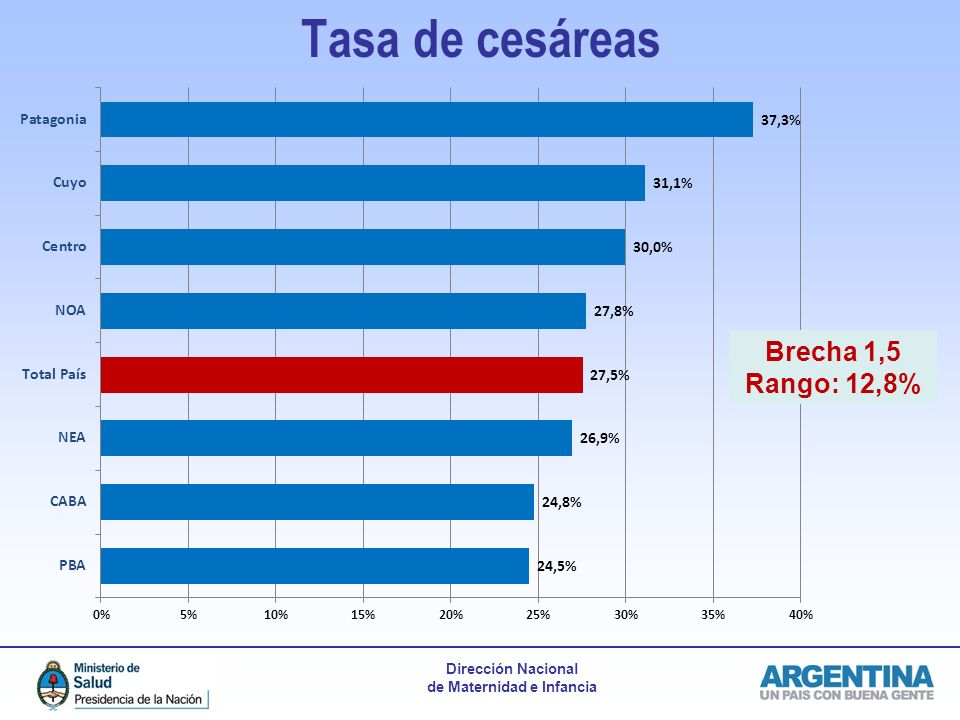 Tasa de cesáreas

Patagonia 37,3%
Cuyo 31,1%
Centro 30,0%
NOA 27,8%
Total País 27,5%
NEA 26,9%
CABA 24,8%
PBA 24,5%

0% 5% 10% 15% 20% 25% 30% 35% 40%

Brecha 1,5
Rango: 12,8%

Ministerio de Salud
Presidencia de la Nación

Dirección Nacional
de Maternidad e Infancia

ARGENTINA
UN PAIS CON BUENA GENTE